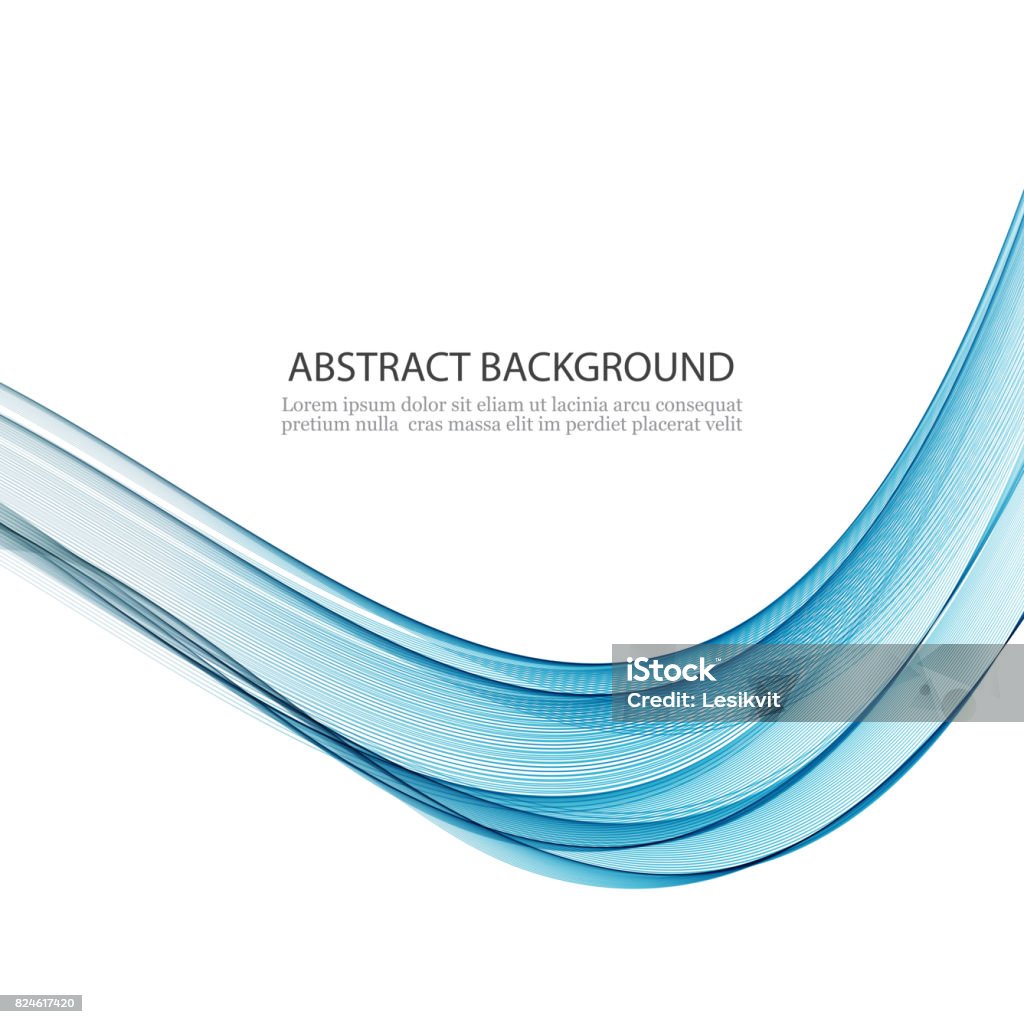 ABSTRACT BACKGROUND

Lorem ipsum dolor sit eliam ut lacinia arcu consequat pretium nulla cras massa elit im perdiet placerat velit

iStock
Credit: Lesikvit

824617420